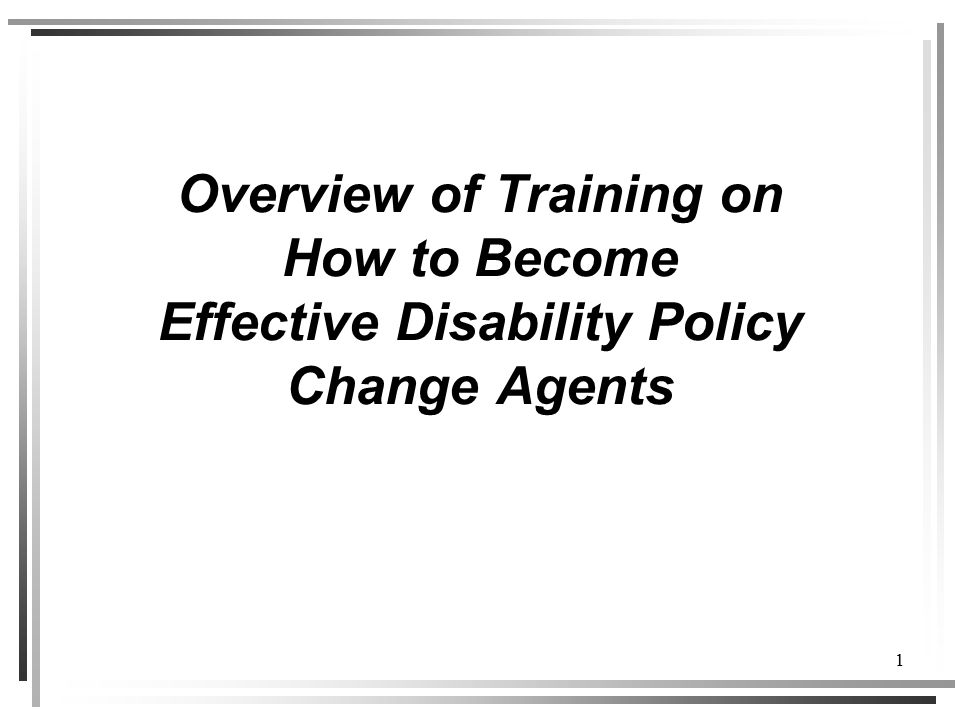 Overview of Training on How to Become Effective Disability Policy Change Agents

1